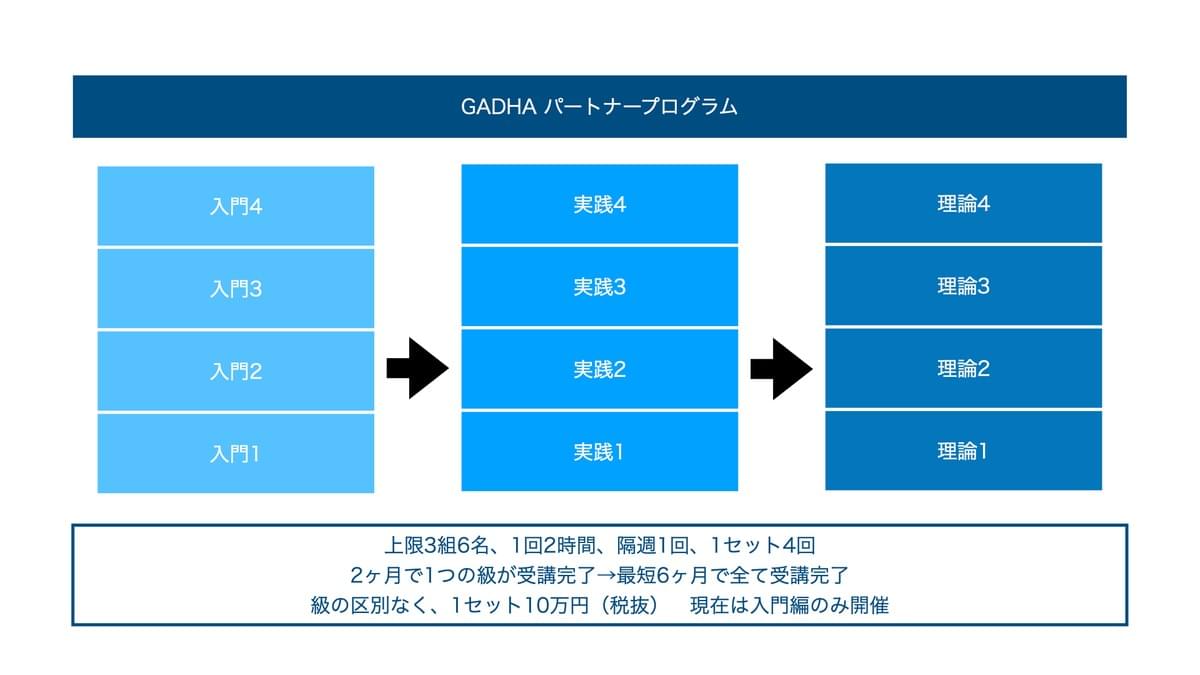 GADHA パートナープログラム

入門4

入門3

入門2

入門1

実践4

実践3

実践2

実践1

理論4

理論3

理論2

理論1

上限3組6名、1回2時間、隔週1回、1セット4回
2ヶ月で1つの級が受講完了→最短6ヶ月で全て受講完了
級の区別なく、1セット10万円（税抜）　現在は入門編のみ開催